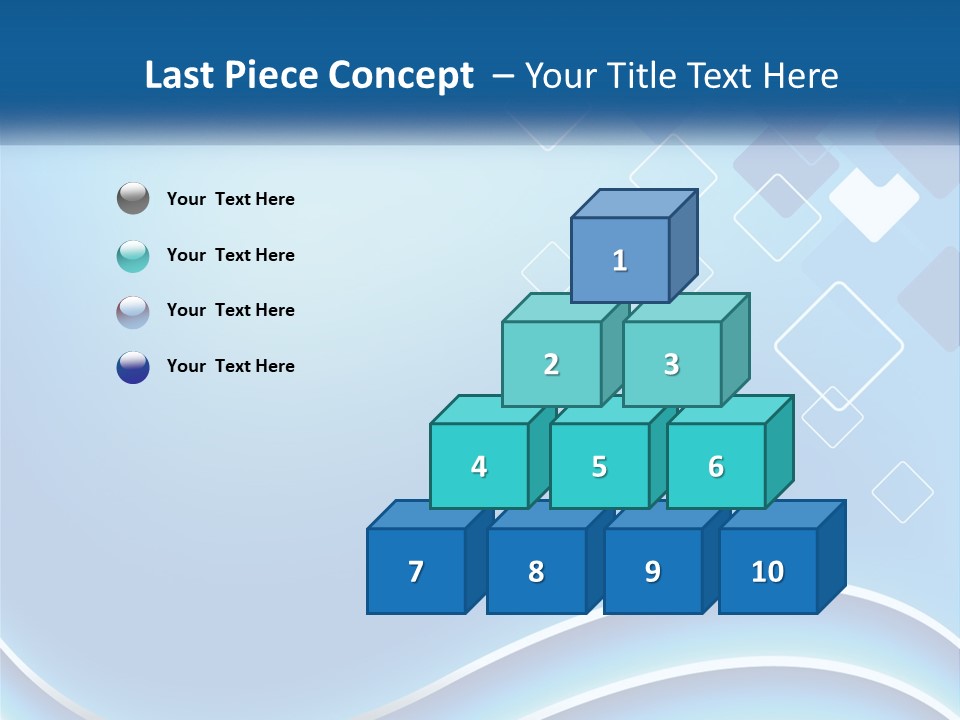 Last Piece Concept – Your Title Text Here

Your Text Here

Your Text Here

Your Text Here

Your Text Here

1

2

3

4

5

6

7

8

9

10